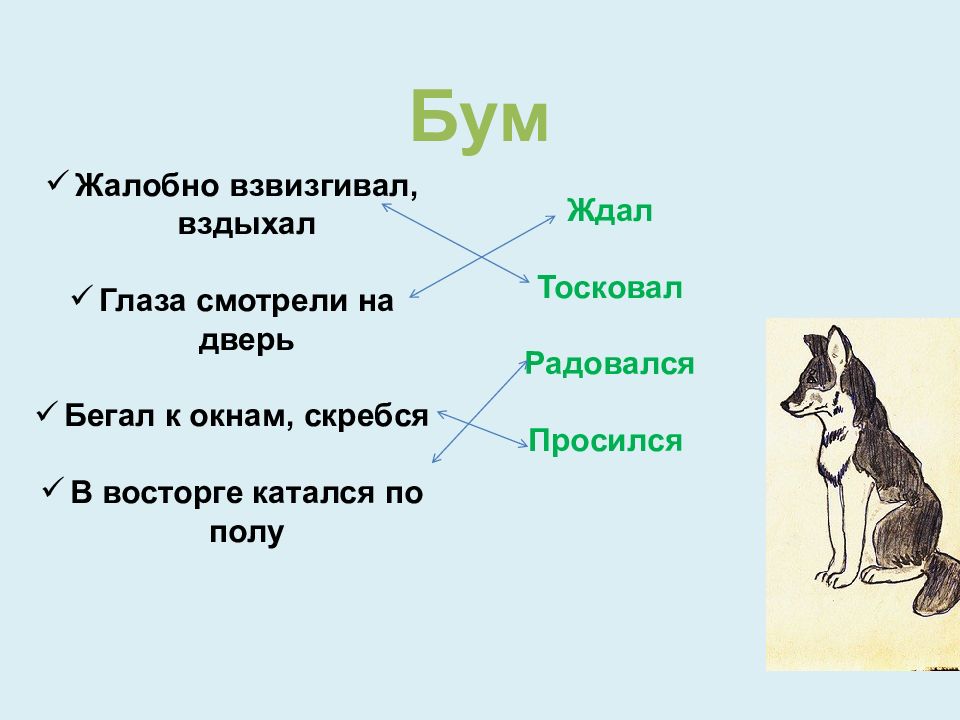 Бум

✓ Жалобно взвизгивал, вздыхал

✓ Глаза смотрели на дверь

✓ Бегал к окнам, скребся

✓ В восторге катался по полу

Ждал

Тосковал

Радовался

Просился